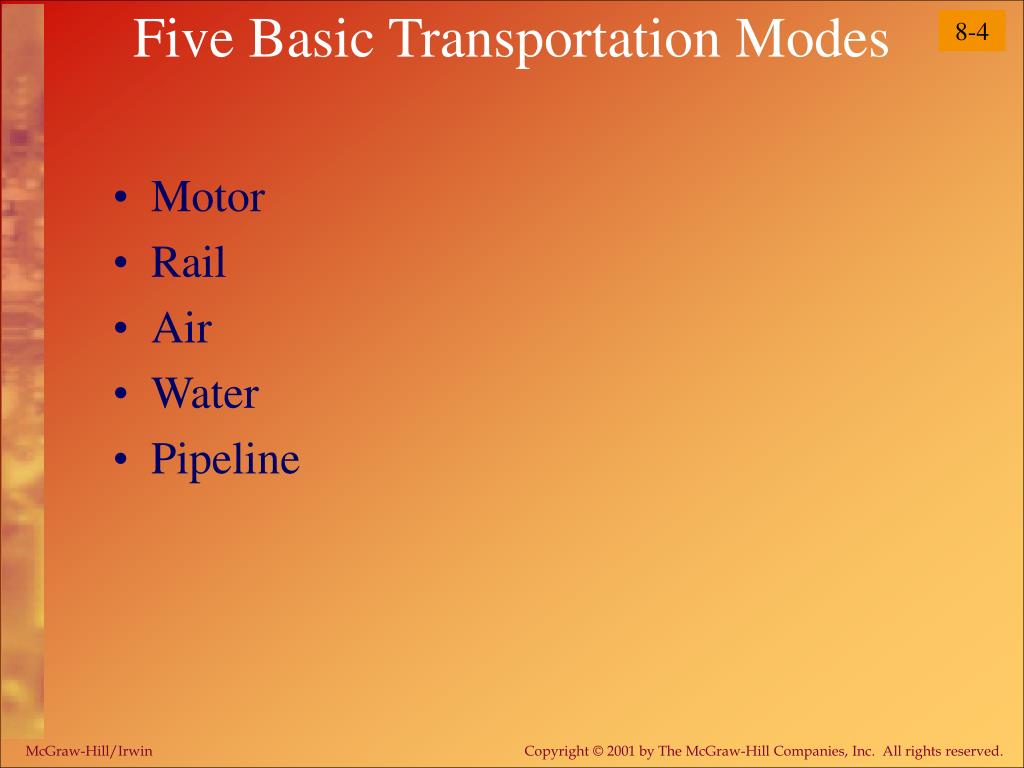 Five Basic Transportation Modes

8-4

• Motor
• Rail
• Air
• Water
• Pipeline

McGraw-Hill/Irwin

Copyright © 2001 by The McGraw-Hill Companies, Inc. All rights reserved.